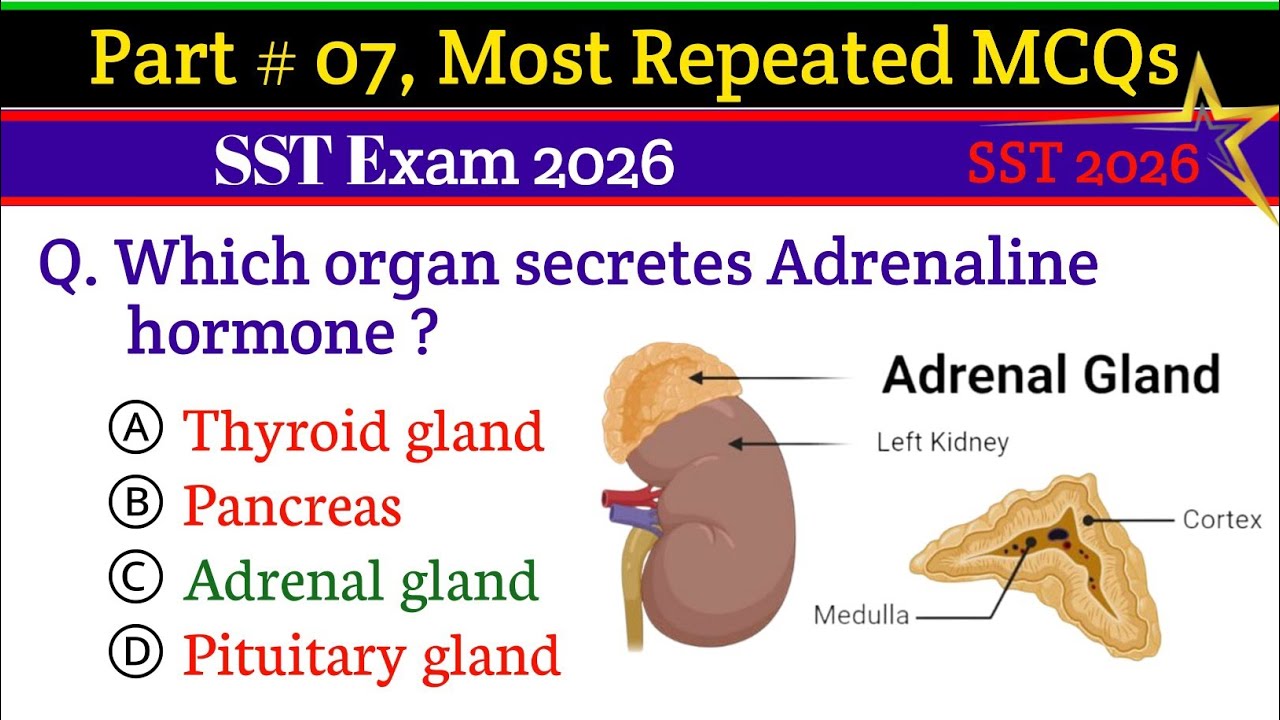 Part # 07, Most Repeated MCQs

SST Exam 2026

SST 2026

Q. Which organ secretes Adrenaline hormone ?

Ⓐ Thyroid gland
Ⓑ Pancreas
Ⓒ Adrenal gland
Ⓓ Pituitary gland

Adrenal Gland

Left Kidney

Cortex

Medulla